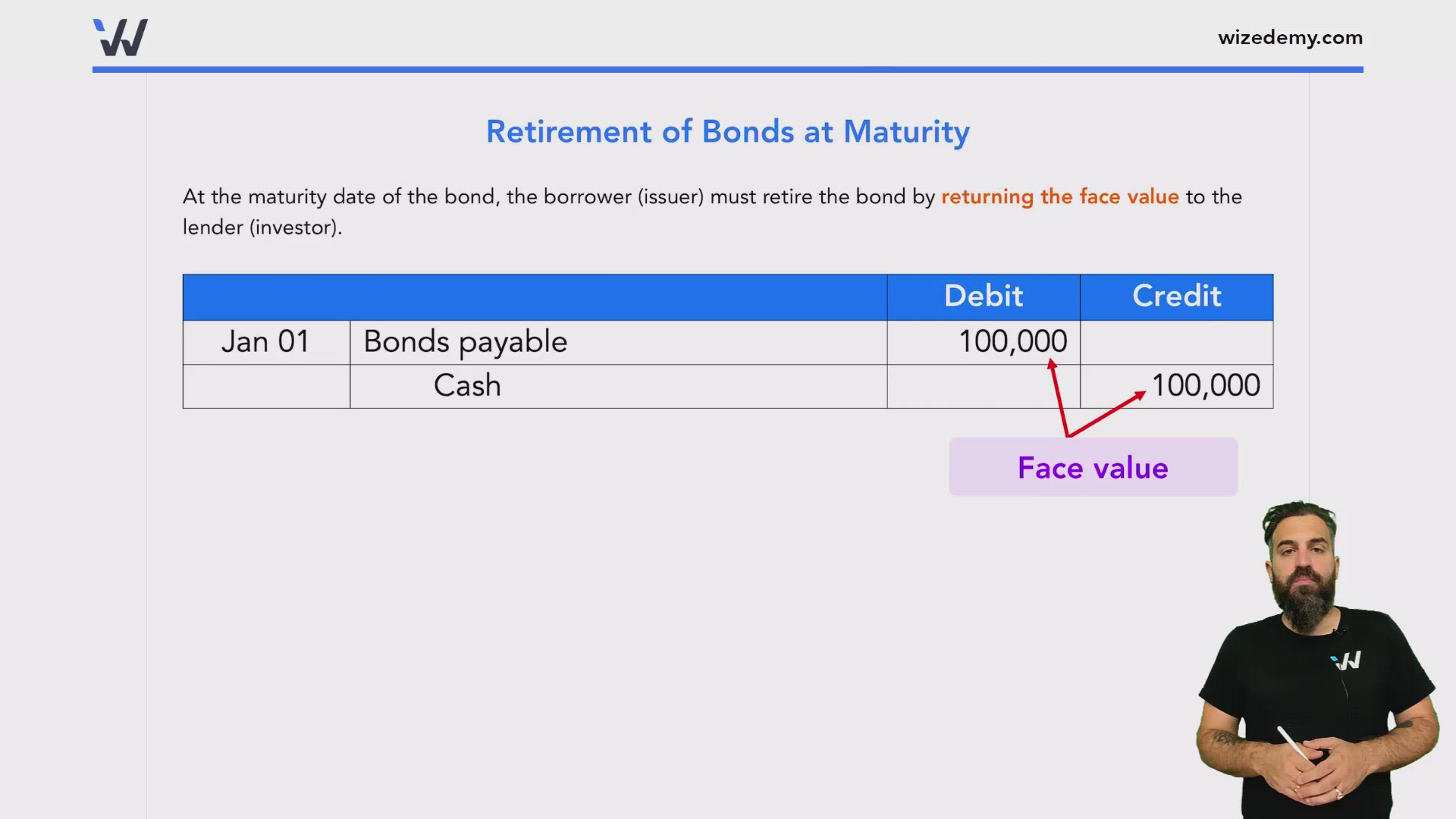 wizedemy.com

Retirement of Bonds at Maturity

At the maturity date of the bond, the borrower (issuer) must retire the bond by returning the face value to the lender (investor).

| | | Debit | Credit |
|---|---|---|---|
| Jan 01 | Bonds payable | 100,000 | |
| | Cash | | 100,000 |

Face value